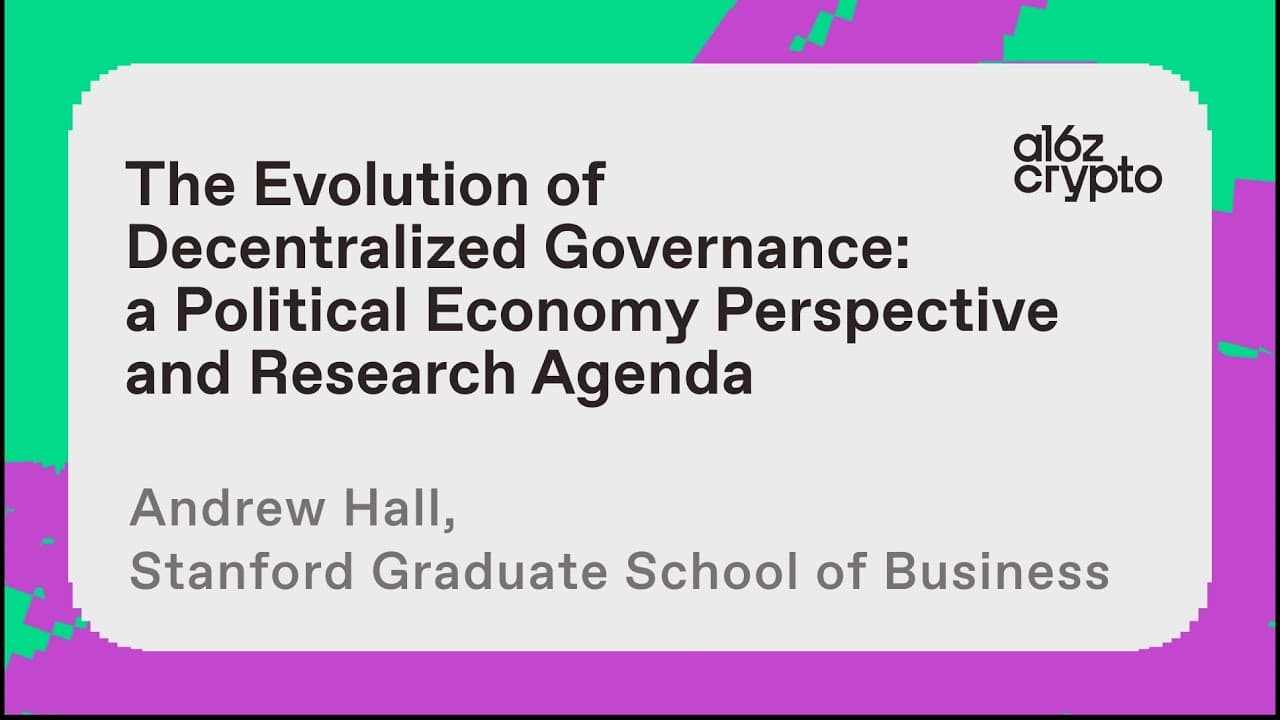 a16z crypto

The Evolution of Decentralized Governance: a Political Economy Perspective and Research Agenda

Andrew Hall, Stanford Graduate School of Business